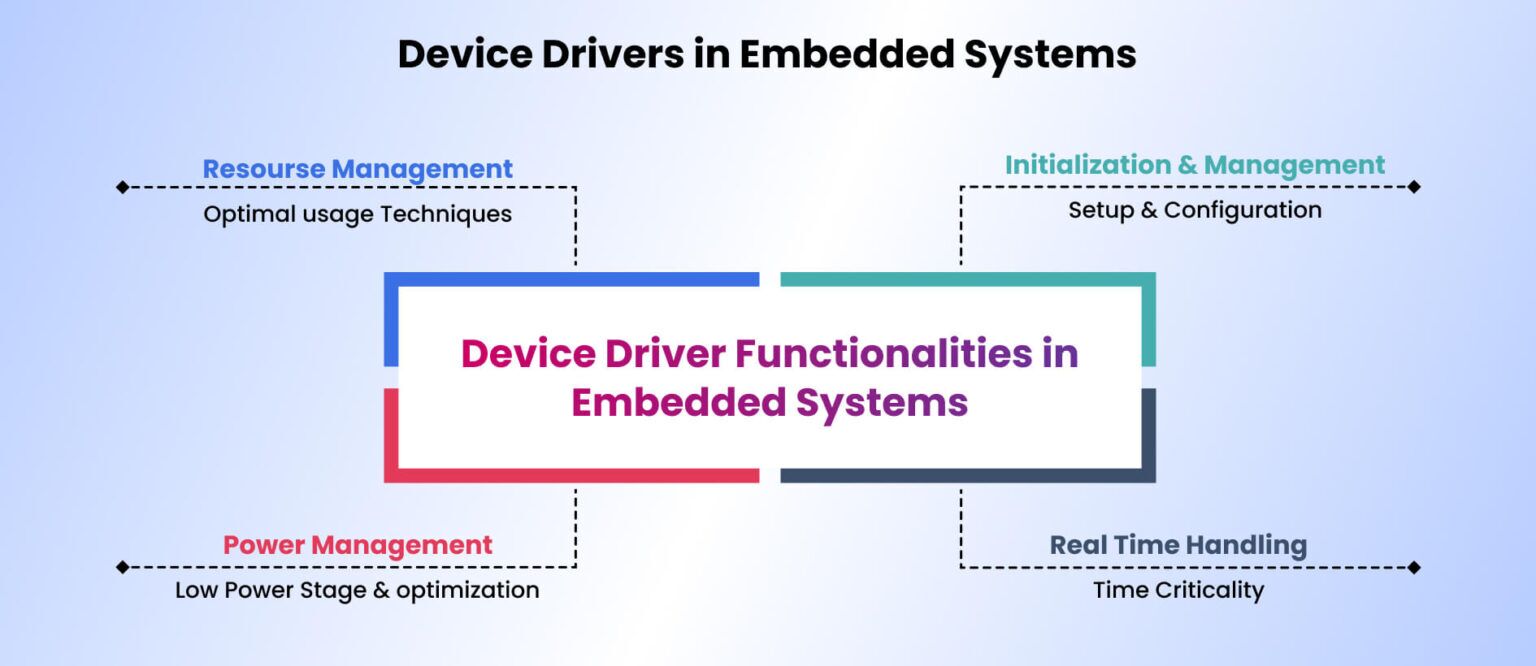 Device Drivers in Embedded Systems

Resourse Management
Optimal usage Techniques

Initialization & Management
Setup & Configuration

Device Driver Functionalities in Embedded Systems

Power Management
Low Power Stage & optimization

Real Time Handling
Time Criticality